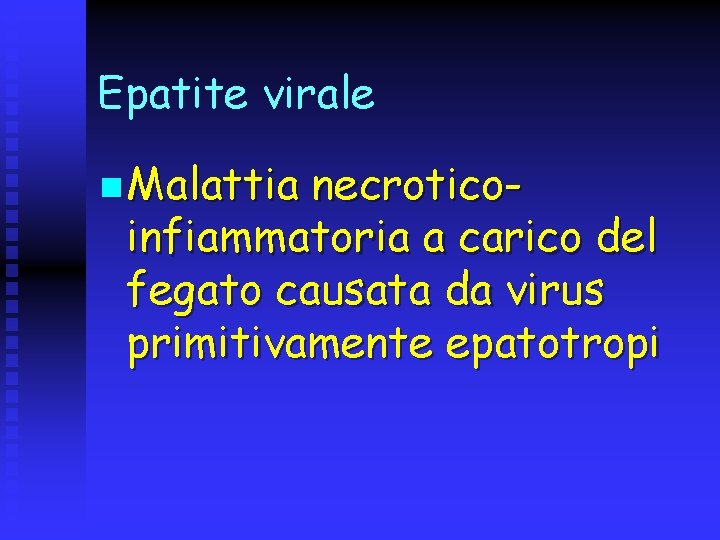 Epatite virale

Malattia necrotico-infiammatoria a carico del fegato causata da virus primitivamente epatotropi